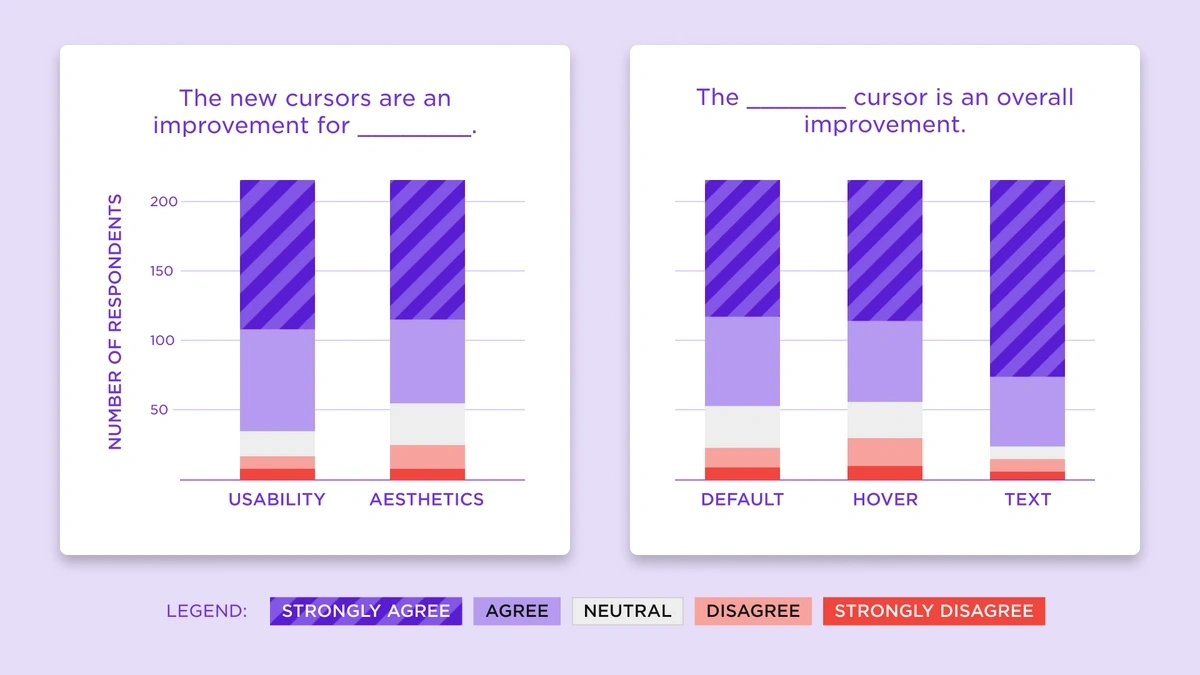 The new cursors are an improvement for ________.

NUMBER OF RESPONDENTS

200
150
100
50

USABILITY
AESTHETICS

The ________ cursor is an overall improvement.

DEFAULT
HOVER
TEXT

LEGEND: STRONGLY AGREE AGREE NEUTRAL DISAGREE STRONGLY DISAGREE